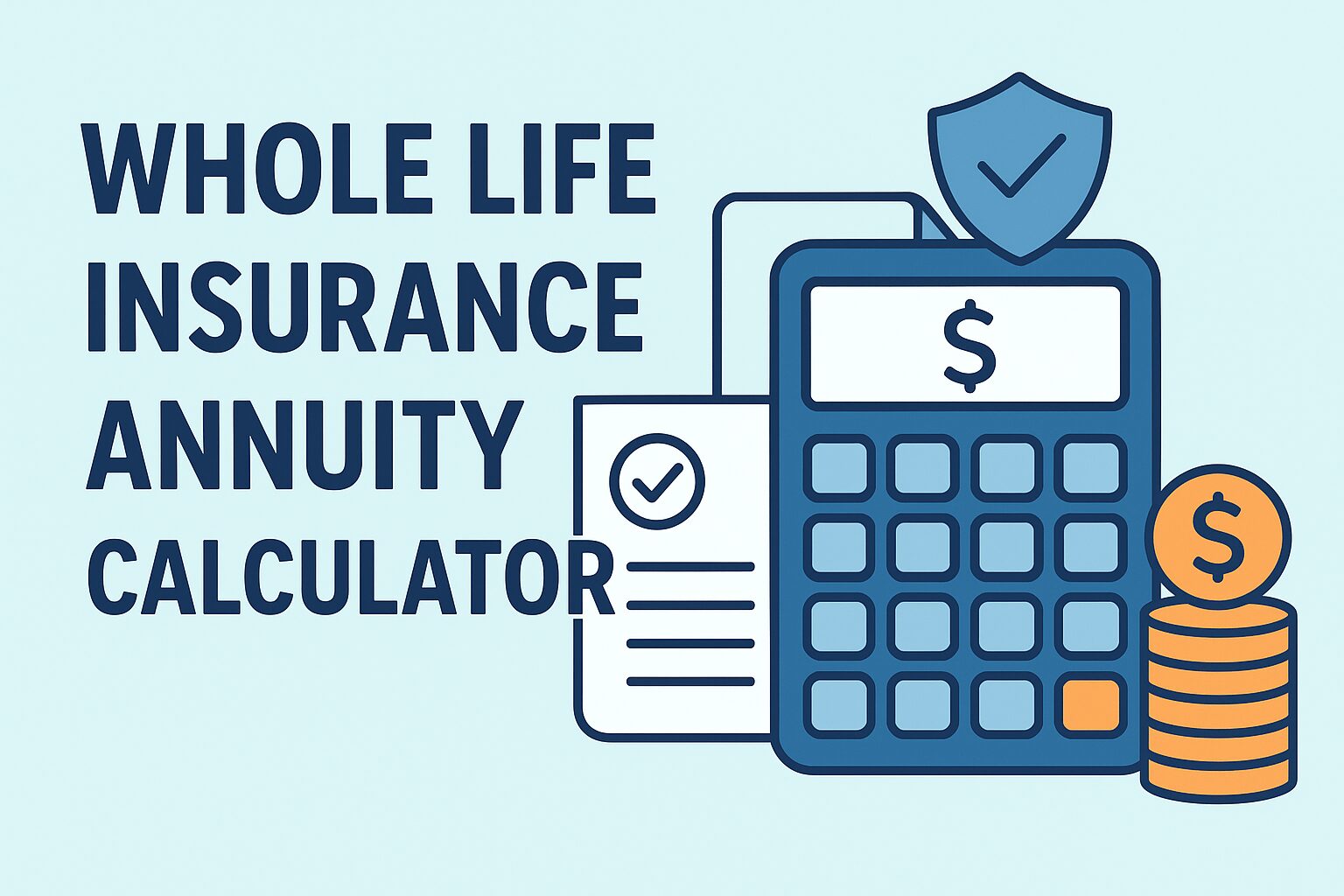 WHOLE LIFE
INSURANCE
ANNUITY
CALCULATOR

$

$